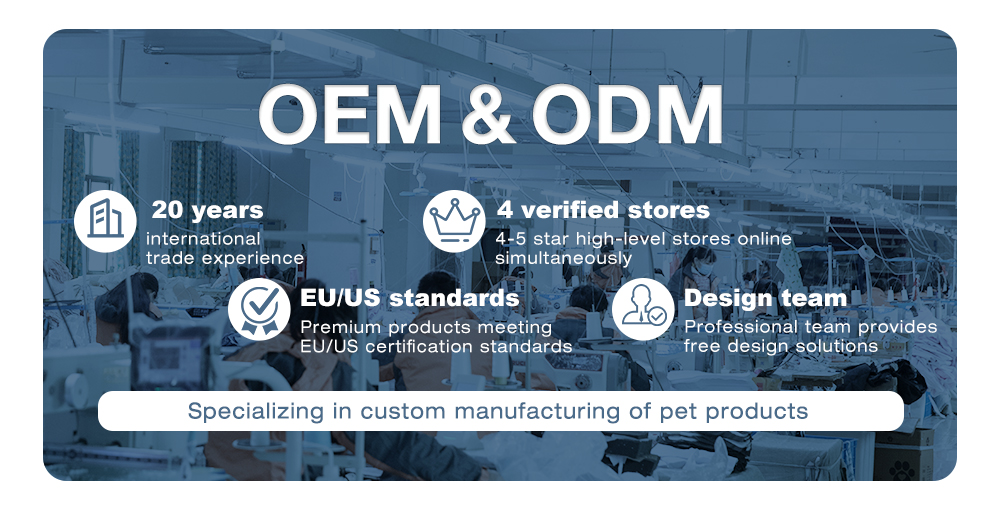 OEM & ODM

20 years
international trade experience

4 verified stores
4-5 star high-level stores online simultaneously

EU/US standards
Premium products meeting EU/US certification standards

Design team
Professional team provides free design solutions

Specializing in custom manufacturing of pet products